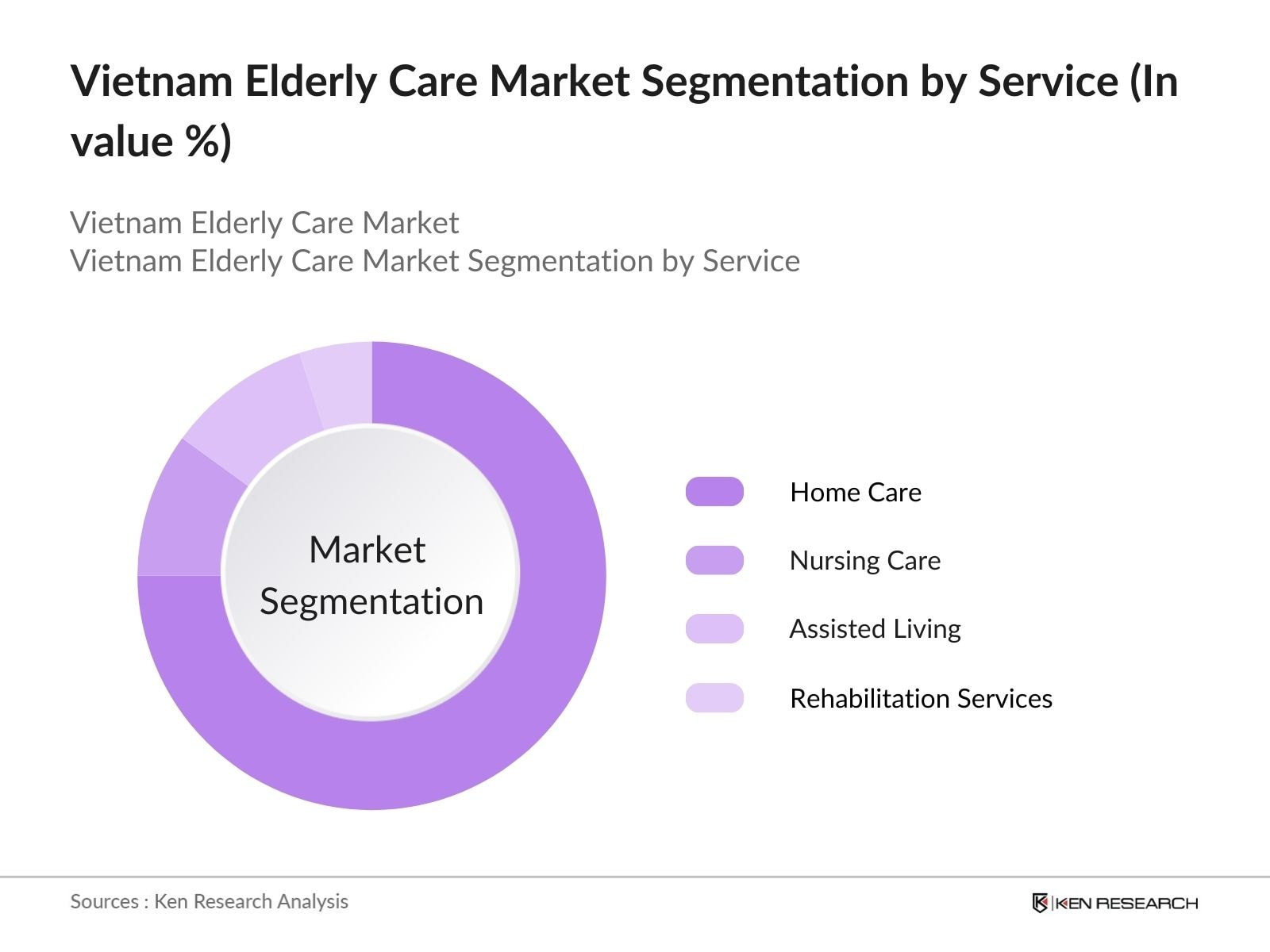 Vietnam Elderly Care Market Segmentation by Service (In value %)

Vietnam Elderly Care Market
Vietnam Elderly Care Market Segmentation by Service

Market Segmentation

Home Care

Nursing Care

Assisted Living

Rehabilitation Services

Sources : Ken Research Analysis

KEN RESEARCH